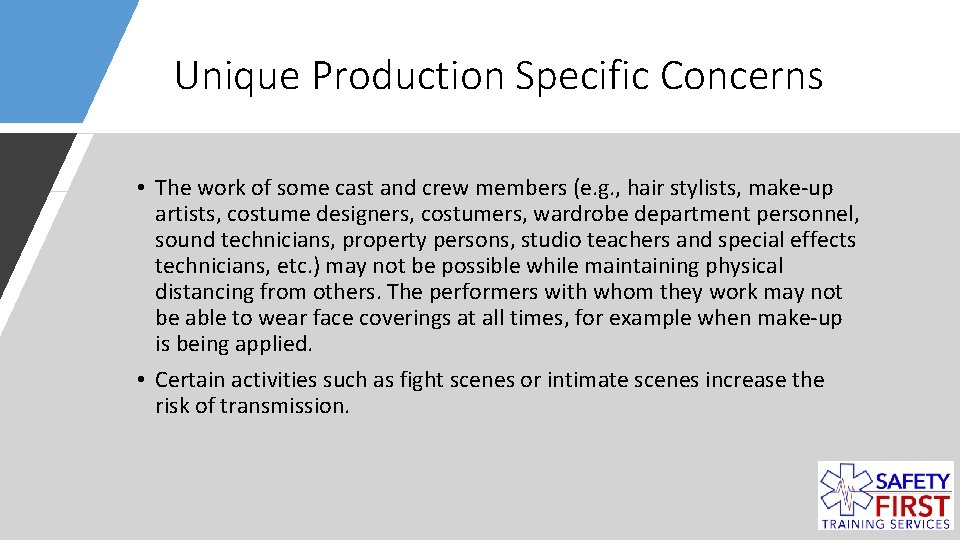 Unique Production Specific Concerns

• The work of some cast and crew members (e.g., hair stylists, make-up artists, costume designers, costumers, wardrobe department personnel, sound technicians, property persons, studio teachers and special effects technicians, etc.) may not be possible while maintaining physical distancing from others. The performers with whom they work may not be able to wear face coverings at all times, for example when make-up is being applied.

• Certain activities such as fight scenes or intimate scenes increase the risk of transmission.

SAFETY FIRST TRAINING SERVICES